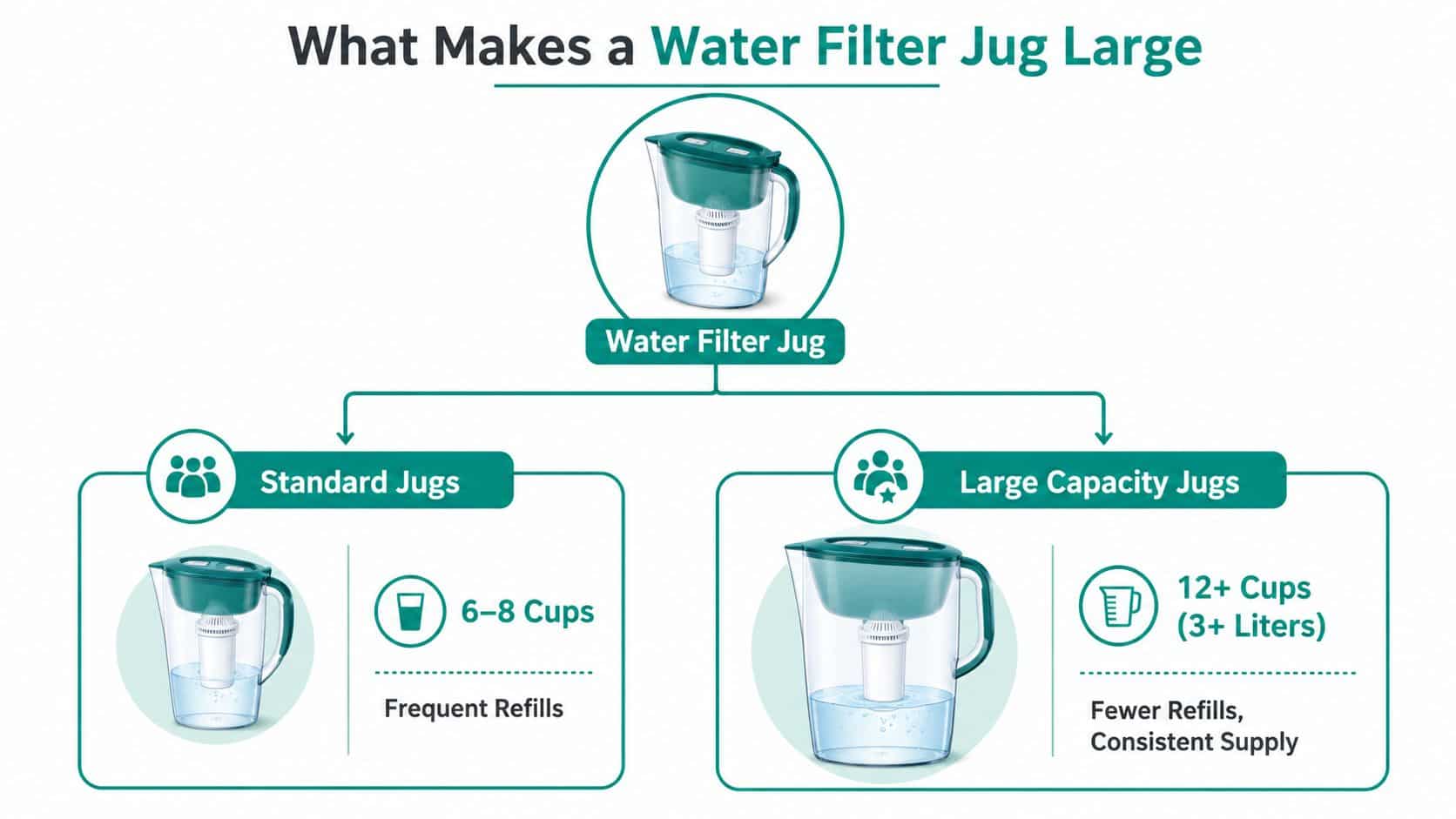 What Makes a Water Filter Jug Large

Water Filter Jug

Standard Jugs

6–8 Cups

Frequent Refills

Large Capacity Jugs

12+ Cups
(3+ Liters)

Fewer Refills,
Consistent Supply